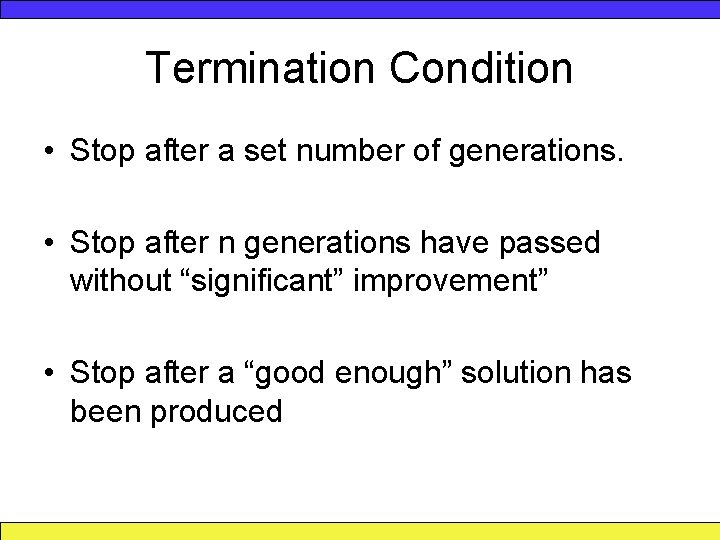 Termination Condition

• Stop after a set number of generations.

• Stop after n generations have passed without “significant” improvement”

• Stop after a “good enough” solution has been produced